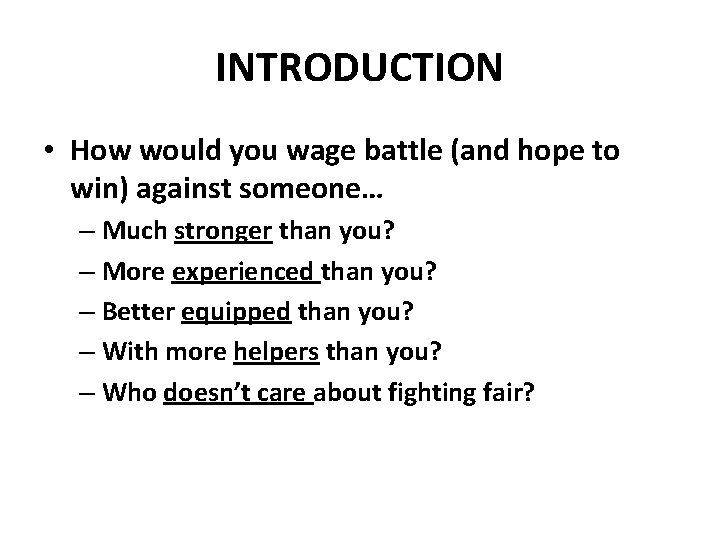 INTRODUCTION

• How would you wage battle (and hope to win) against someone…
– Much stronger than you?
– More experienced than you?
– Better equipped than you?
– With more helpers than you?
– Who doesn't care about fighting fair?